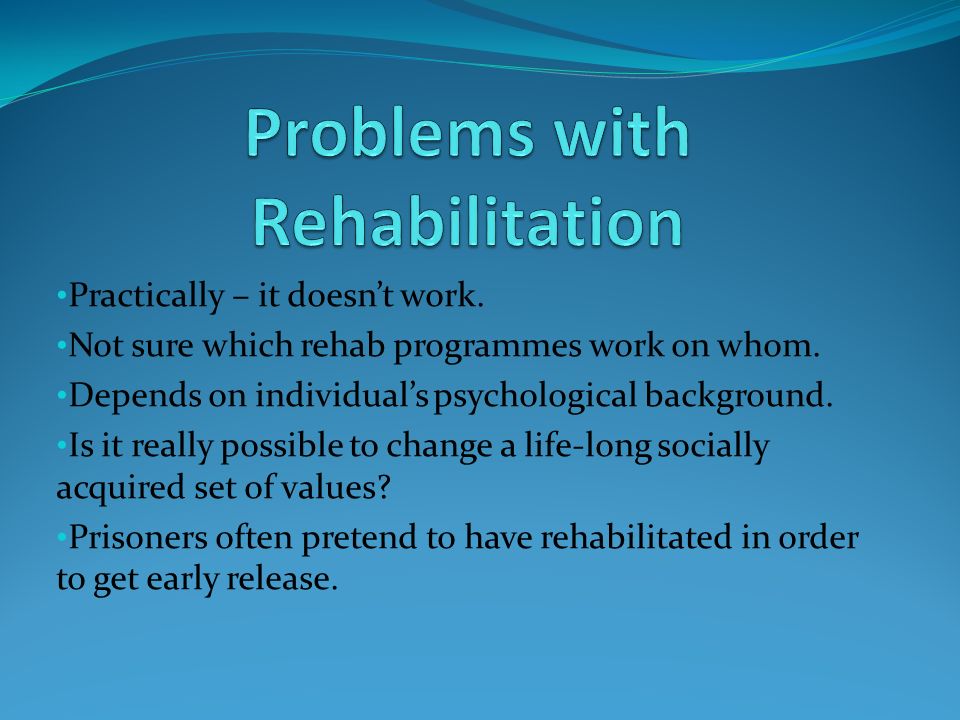 Problems with Rehabilitation

•Practically – it doesn’t work.

•Not sure which rehab programmes work on whom.

•Depends on individual’s psychological background.

•Is it really possible to change a life-long socially acquired set of values?

•Prisoners often pretend to have rehabilitated in order to get early release.